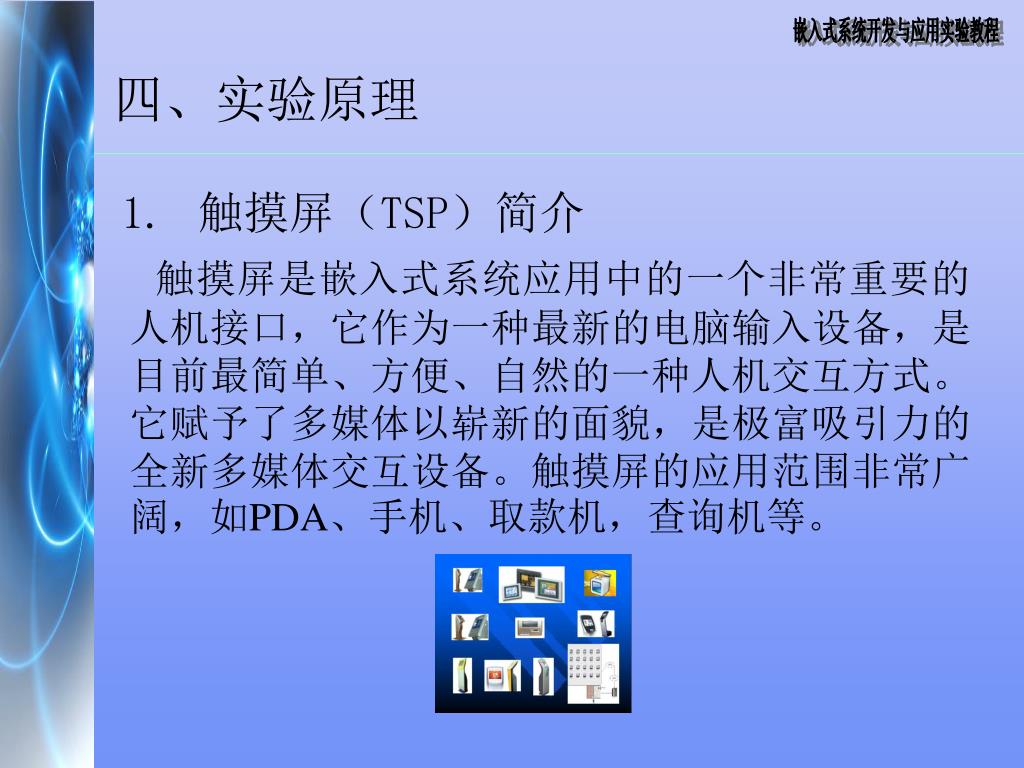 嵌入式系统开发与应用实验教程

四、实验原理

1. 触摸屏（TSP）简介

触摸屏是嵌入式系统应用中的一个非常重要的人机接口，它作为一种最新的电脑输入设备，是目前最简单、方便、自然的一种人机交互方式。它赋予了多媒体以崭新的面貌，是极富吸引力的全新多媒体交互设备。触摸屏的应用范围非常广阔，如PDA、手机、取款机，查询机等。